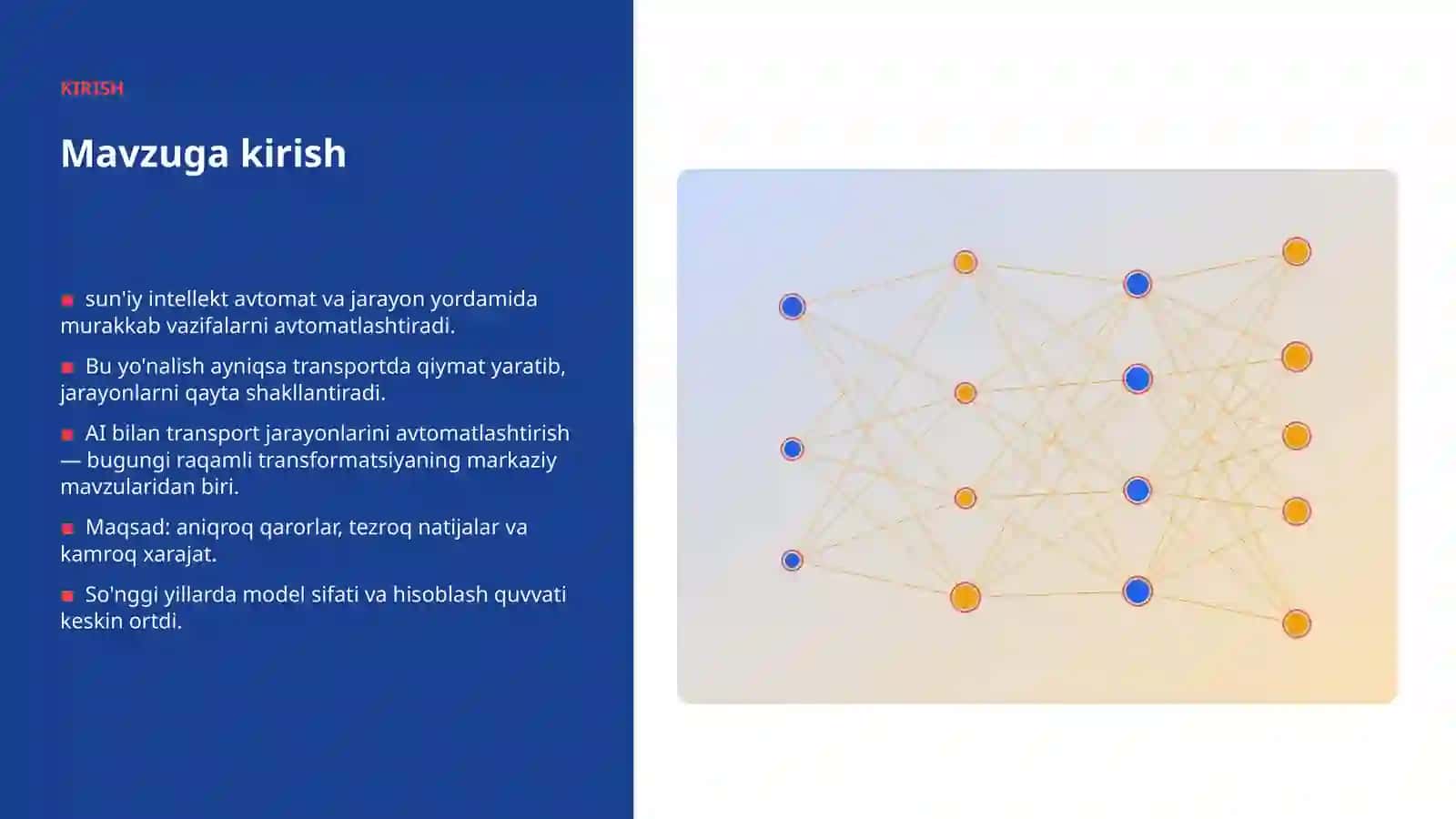 KIRISH

Mavzuga kirish

sun'iy intellekt avtomat va jarayon yordamida murakkab vazifalarni avtomatlashtiradi.

Bu yo'nalish ayniqsa transportda qiymat yaratib, jarayonlarni qayta shakllantiradi.

AI bilan transport jarayonlarini avtomatlashtirish — bugungi raqamli transformatsiyaning markaziy mavzularidan biri.

Maqsad: aniqroq qarorlar, tezroq natijalar va kamroq xarajat.

So'nggi yillarda model sifati va hisoblash quvvati keskin ortdi.